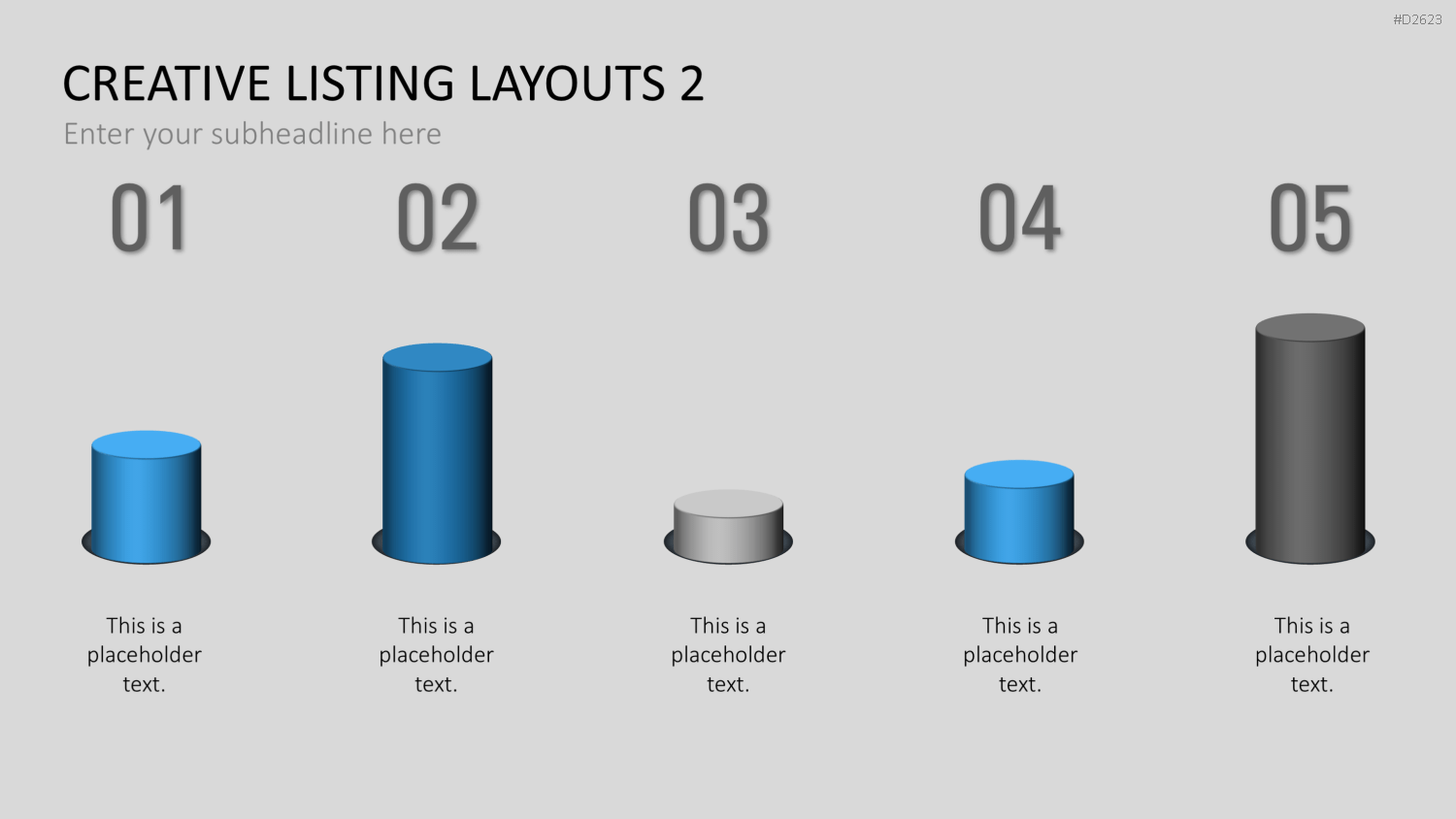 #D2623

CREATIVE LISTING LAYOUTS 2

Enter your subheadline here

01

02

03

04

05

This is a placeholder text.

This is a placeholder text.

This is a placeholder text.

This is a placeholder text.

This is a placeholder text.